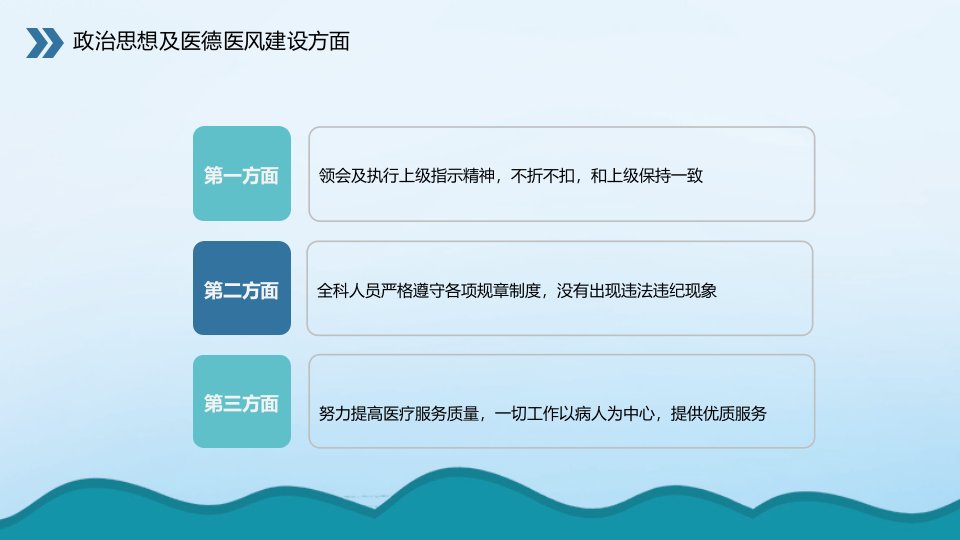 政治思想及医德医风建设方面

第一方面

领会及执行上级指示精神，不折不扣，和上级保持一致

第二方面

全科人员严格遵守各项规章制度，没有出现违法违纪现象

第三方面

努力提高医疗服务质量，一切工作以病人为中心，提供优质服务